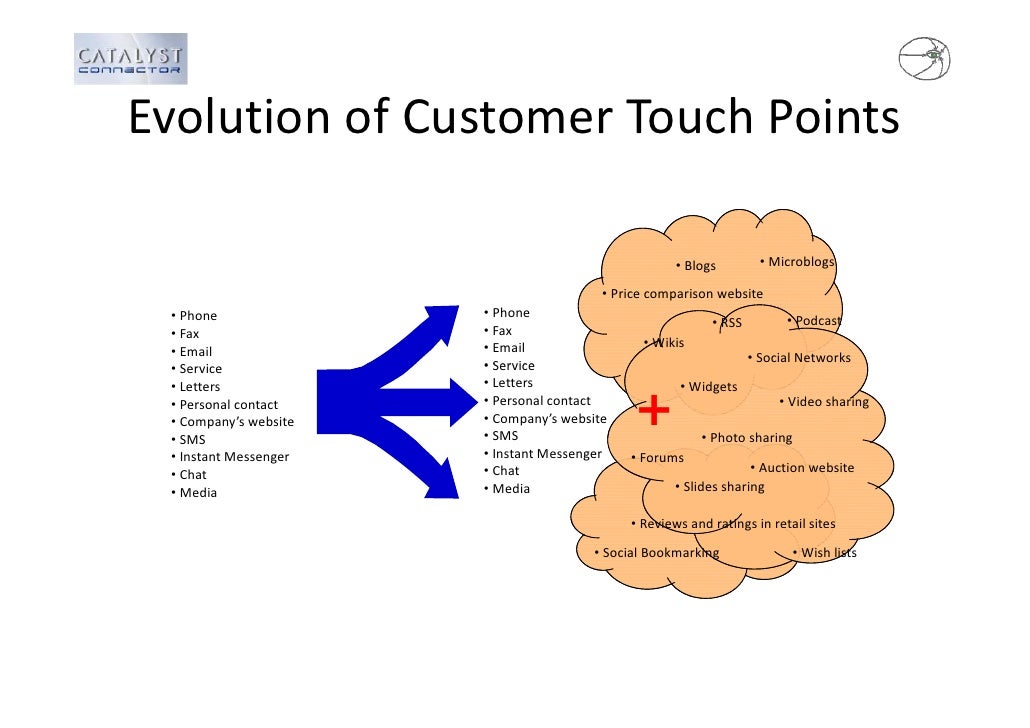 CATALYST CONNECTOR

Evolution of Customer Touch Points

• Phone
• Fax
• Email
• Service
• Letters
• Personal contact
• Company's website
• SMS
• Instant Messenger
• Chat
• Media

• Phone
• Fax
• Email
• Service
• Letters
• Personal contact
• Company's website
• SMS
• Instant Messenger
• Chat
• Media

+

• Blogs
• Microblogs
• Price comparison website
• RSS
• Podcast
• Wikis
• Social Networks
• Widgets
• Video sharing
• Photo sharing
• Forums
• Auction website
• Slides sharing
• Reviews and ratings in retail sites
• Social Bookmarking
• Wish lists